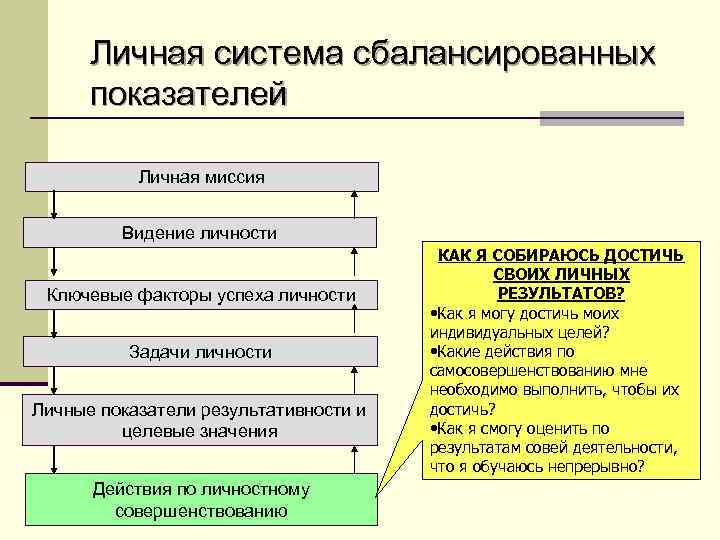 Личная система сбалансированных показателей

Личная миссия

Видение личности

Ключевые факторы успеха личности

Задачи личности

Личные показатели результативности и целевые значения

Действия по личностному совершенствованию

КАК Я СОБИРАЮСЬ ДОСТИЧЬ СВОИХ ЛИЧНЫХ РЕЗУЛЬТАТОВ?

•Как я могу достичь моих индивидуальных целей?

•Какие действия по самосовершенствованию мне необходимо выполнить, чтобы их достичь?

•Как я смогу оценить по результатам совей деятельности, что я обучаюсь непрерывно?